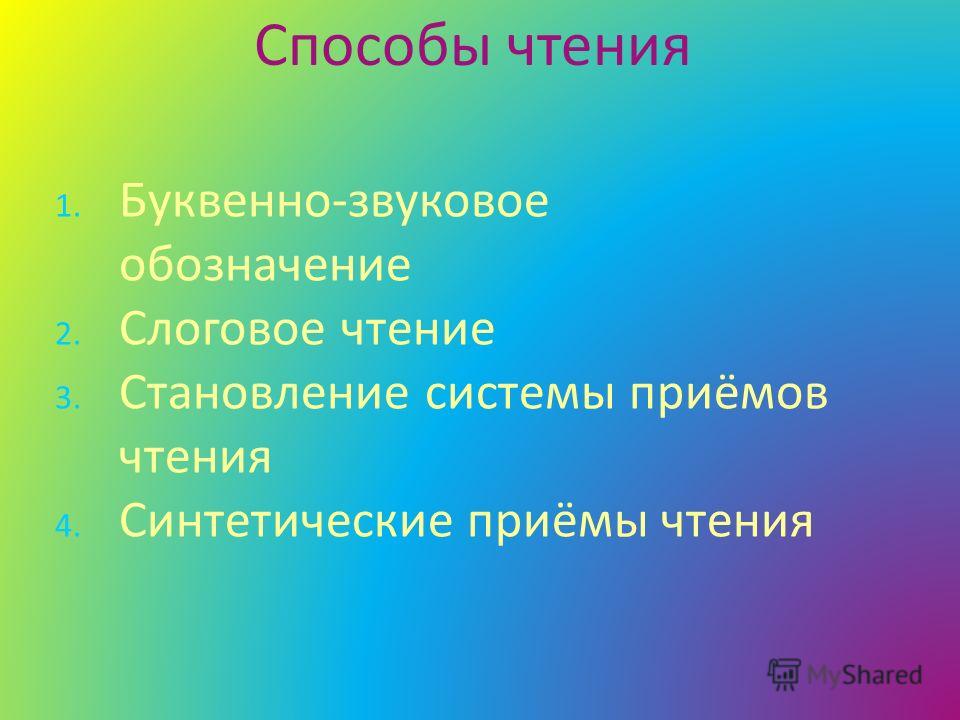 Способы чтения

1. Буквенно-звуковое обозначение
2. Слоговое чтение
3. Становление системы приёмов чтения
4. Синтетические приёмы чтения

MyShared